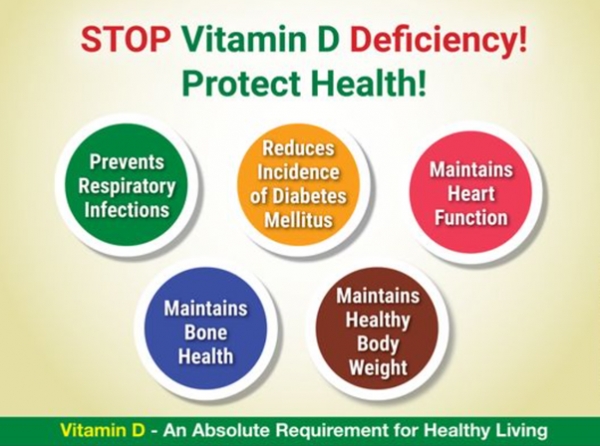 STOP Vitamin D Deficiency!
Protect Health!

Prevents Respiratory Infections

Reduces Incidence of Diabetes Mellitus

Maintains Heart Function

Maintains Bone Health

Maintains Healthy Body Weight

Vitamin D - An Absolute Requirement for Healthy Living